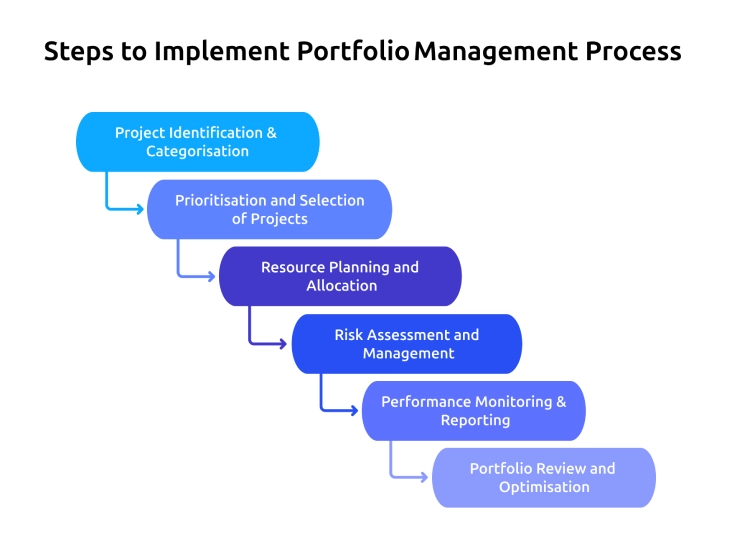 Steps to Implement Portfolio Management Process

Project Identification & Categorisation

Prioritisation and Selection of Projects

Resource Planning and Allocation

Risk Assessment and Management

Performance Monitoring & Reporting

Portfolio Review and Optimisation